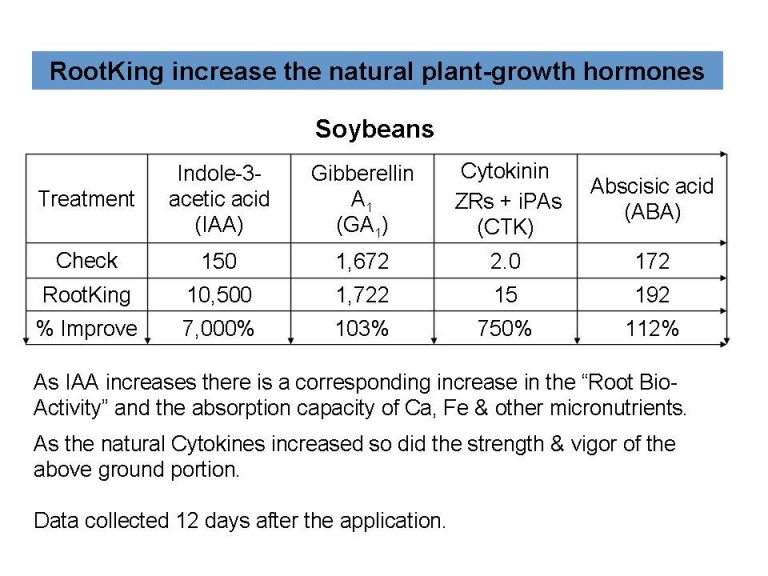 RootKing increase the natural plant-growth hormones

Soybeans

| Treatment | Indole-3-acetic acid (IAA) | Gibberellin $A_1$ ($GA_1$) | Cytokinin ZRs + iPAs (CTK) | Abscisic acid (ABA) |
|---|---|---|---|---|
| Check | 150 | 1,672 | 2.0 | 172 |
| RootKing | 10,500 | 1,722 | 15 | 192 |
| % Improve | 7,000% | 103% | 750% | 112% |

As IAA increases there is a corresponding increase in the “Root Bio-Activity” and the absorption capacity of Ca, Fe & other micronutrients.

As the natural Cytokines increased so did the strength & vigor of the above ground portion.

Data collected 12 days after the application.